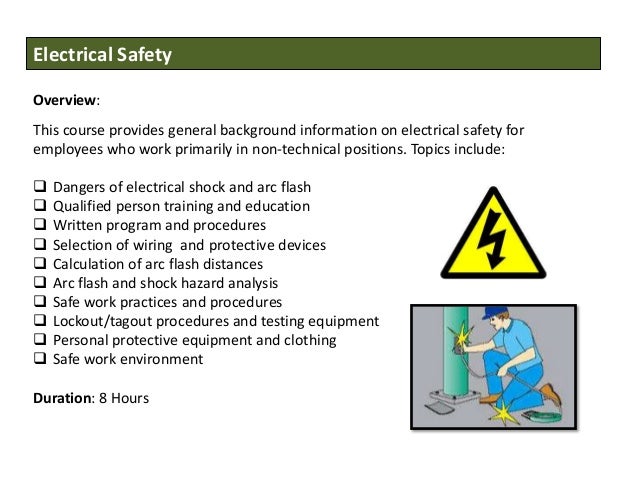 Electrical Safety

Overview:

This course provides general background information on electrical safety for employees who work primarily in non-technical positions. Topics include:

❑ Dangers of electrical shock and arc flash
❑ Qualified person training and education
❑ Written program and procedures
❑ Selection of wiring and protective devices
❑ Calculation of arc flash distances
❑ Arc flash and shock hazard analysis
❑ Safe work practices and procedures
❑ Lockout/tagout procedures and testing equipment
❑ Personal protective equipment and clothing
❑ Safe work environment

Duration: 8 Hours